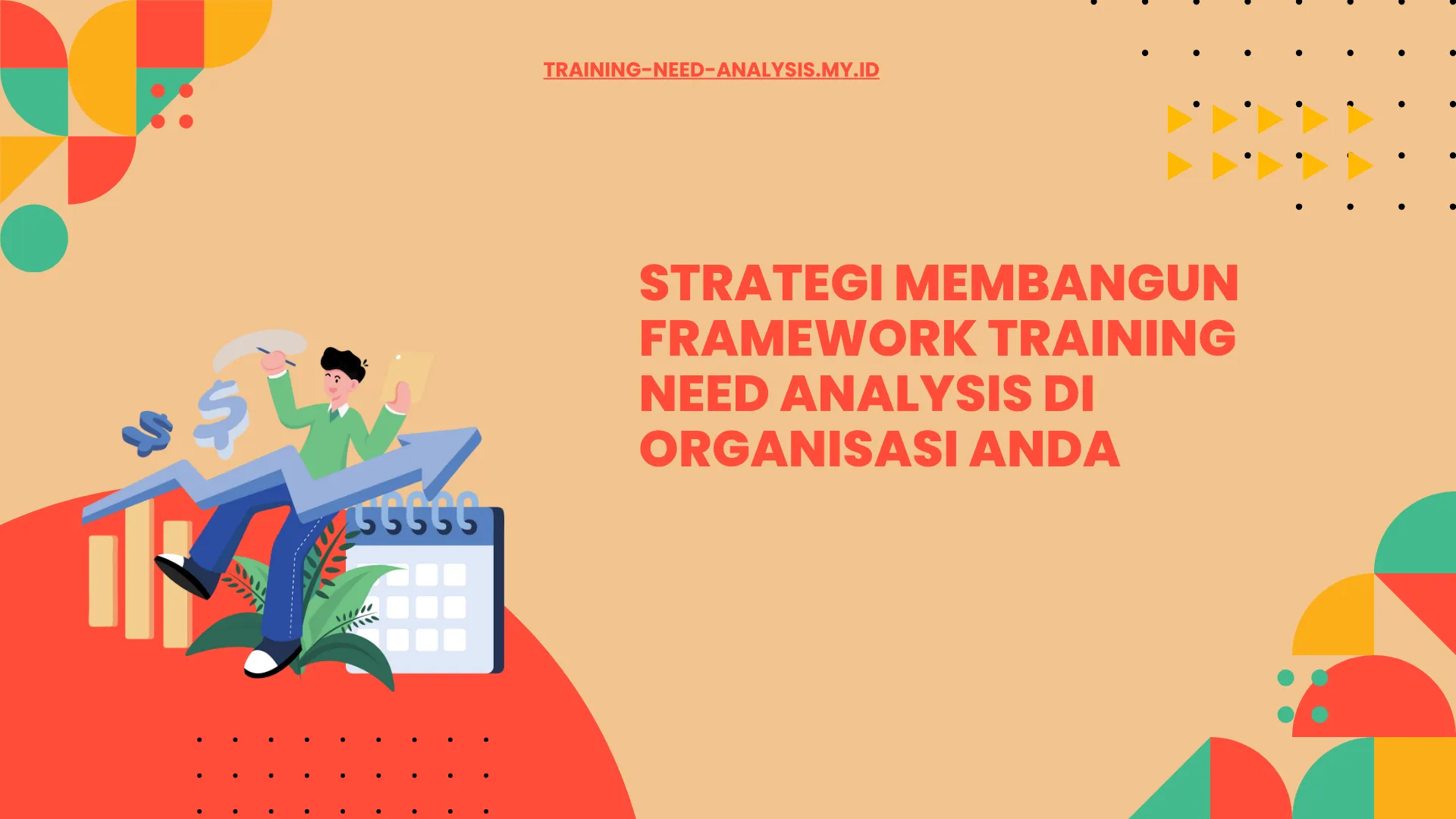 TRAINING-NEED-ANALYSIS.MY.ID

STRATEGI MEMBANGUN FRAMEWORK TRAINING NEED ANALYSIS DI ORGANISASI ANDA